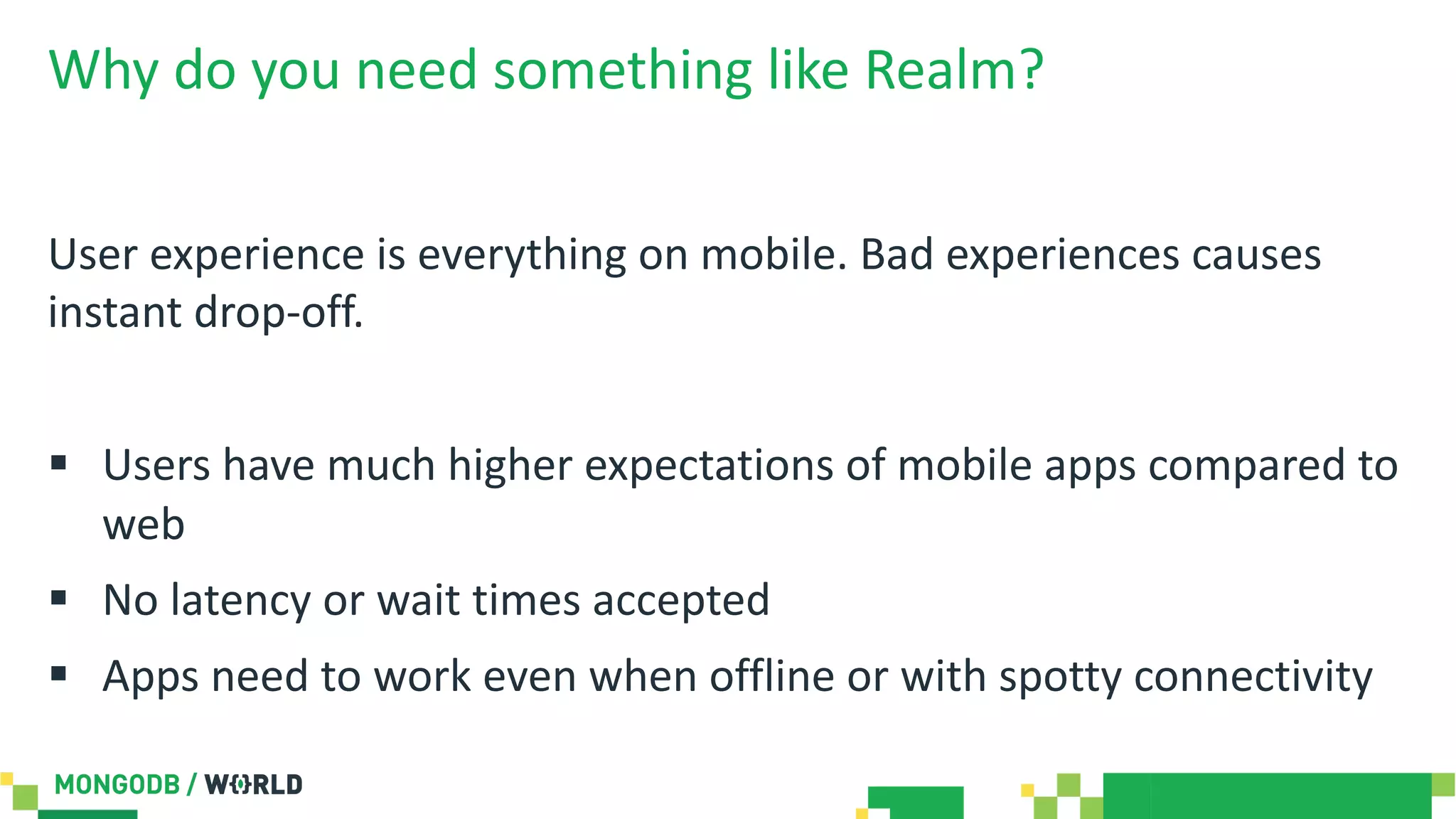 Why do you need something like Realm?

User experience is everything on mobile. Bad experiences causes instant drop-off.

▪ Users have much higher expectations of mobile apps compared to web
▪ No latency or wait times accepted
▪ Apps need to work even when offline or with spotty connectivity

MONGODB / WORLD